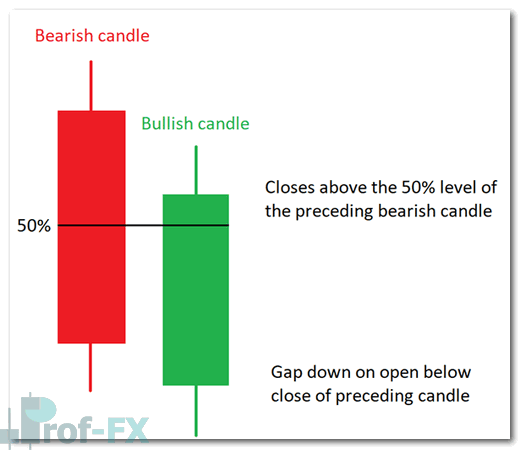 Bearish candle

Bullish candle

Closes above the 50% level of the preceding bearish candle

50%

Gap down on open below close of preceding candle

Prof-FX